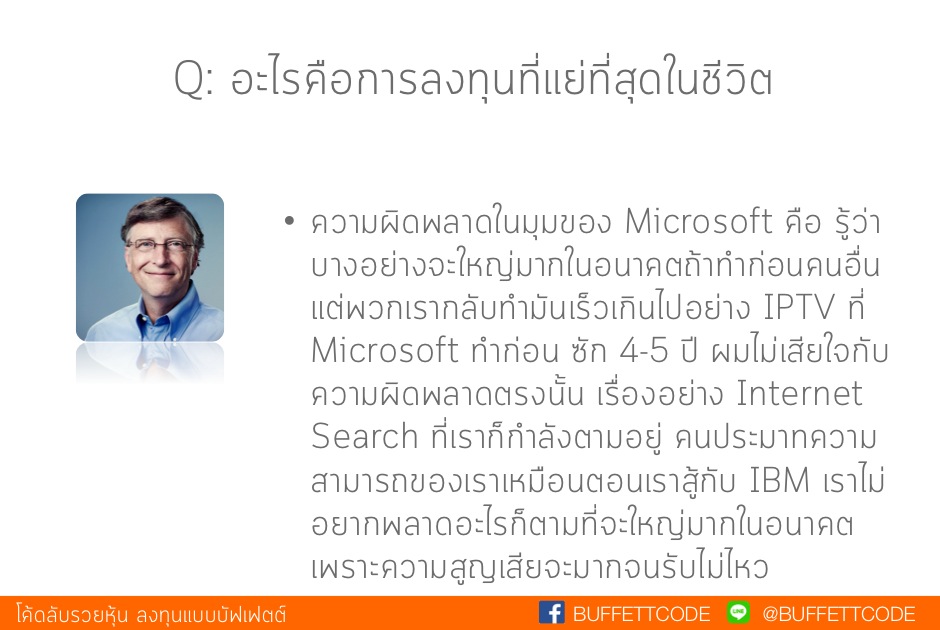 Q: อะไรคือการลงทุนที่แย่ที่สุดในชีวิต

• ความผิดพลาดในมุมของ Microsoft คือ รู้ว่าบางอย่างจะใหญ่มากในอนาคตถ้าทำก่อนคนอื่น แต่พวกเรากลับทำมันเร็วเกินไปอย่าง IPTV ที่ Microsoft ทำก่อน ซัก 4-5 ปี ผมไม่เสียใจกับความผิดพลาดตรงนั้น เรื่องอย่าง Internet Search ที่เราก็กำลังตามอยู่ คนประมาทความสามารถของเราเหมือนตอนเราสู้กับ IBM เราไม่อยากพลาดอะไรก็ตามที่จะใหญ่มากในอนาคต เพราะความสูญเสียจะมากจนรับไม่ไหว

โค้ดลับรวยหุ้น ลงทุนแบบบัฟเฟตต์ BUFFETTCODE @BUFFETTCODE